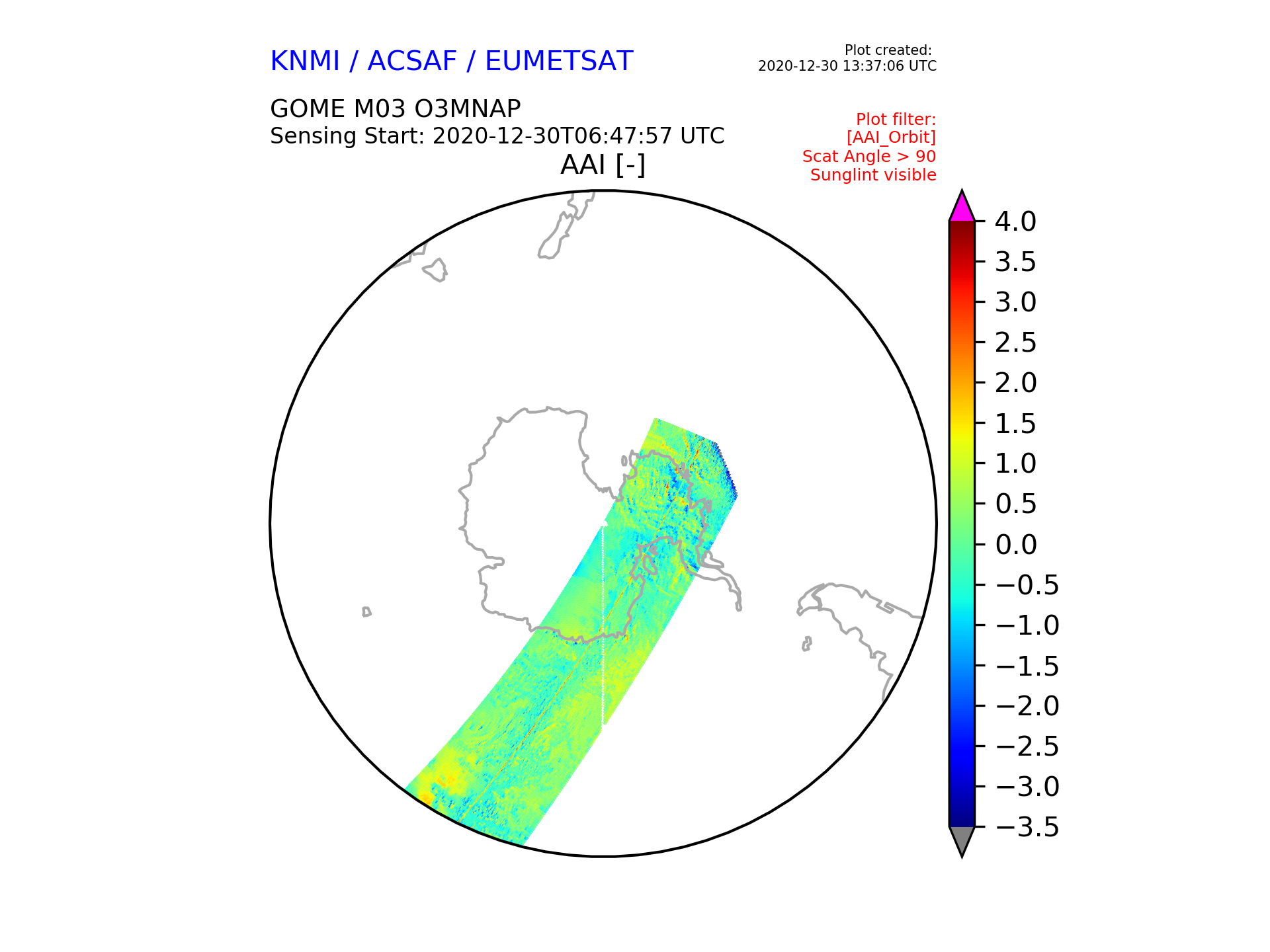 KNMI / ACSAF / EUMETSAT

Plot created:
2020-12-30 13:37:06 UTC

GOME M03 O3MNAP
Sensing Start: 2020-12-30T06:47:57 UTC

Plot filter:
[AAI_Orbit]
Scat Angle > 90
Sunglint visible

AAI [-]

4.0
3.5
3.0
2.5
2.0
1.5
1.0
0.5
0.0
−0.5
−1.0
−1.5
−2.0
−2.5
−3.0
−3.5